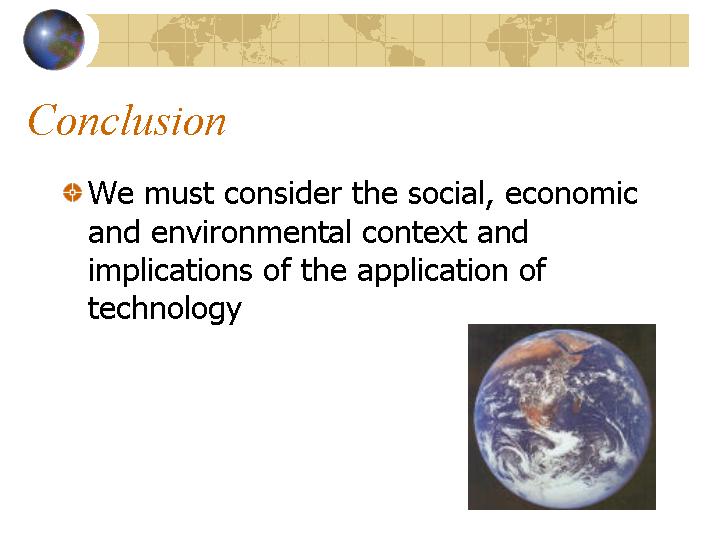 Conclusion

We must consider the social, economic and environmental context and implications of the application of technology